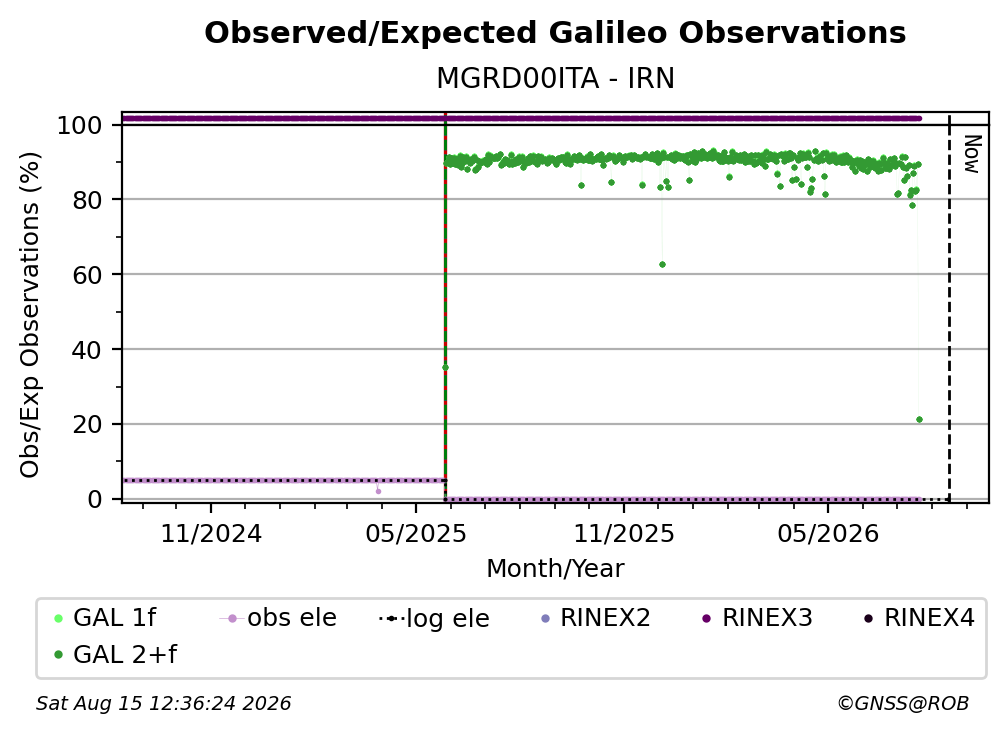 Observed/Expected Galileo Observations
MGRD00ITA - IRN

Obs/Exp Observations (%)
100
80
60
40
20
0

Now

11/2024
05/2025
11/2025
05/2026
Month/Year

GAL 1f
obs ele
log ele
RINEX2
RINEX3
RINEX4
GAL 2+f

Sat Aug 15 12:36:24 2026
©GNSS@ROB